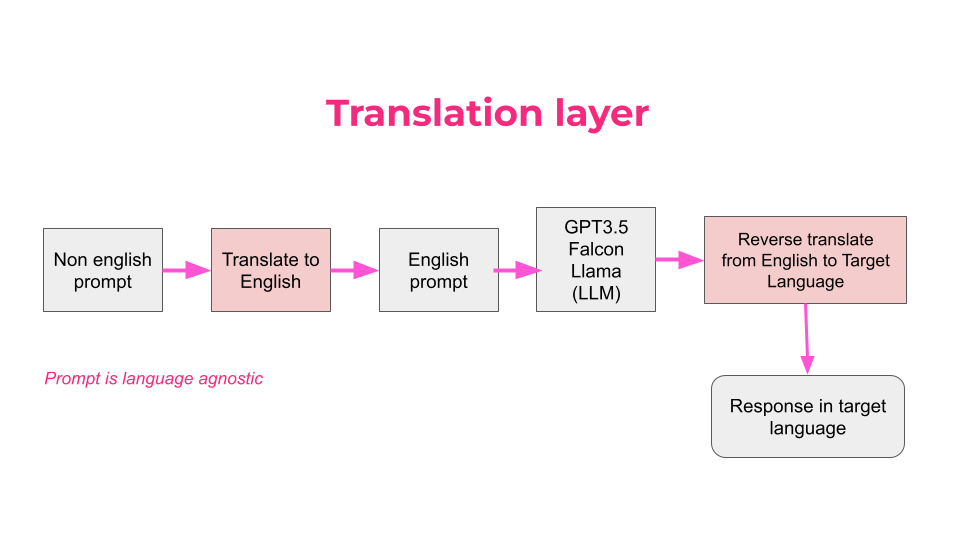 Translation layer

Non english prompt

Translate to English

English prompt

GPT3.5
Falcon
Llama
(LLM)

Reverse translate from English to Target Language

Response in target language

Prompt is language agnostic